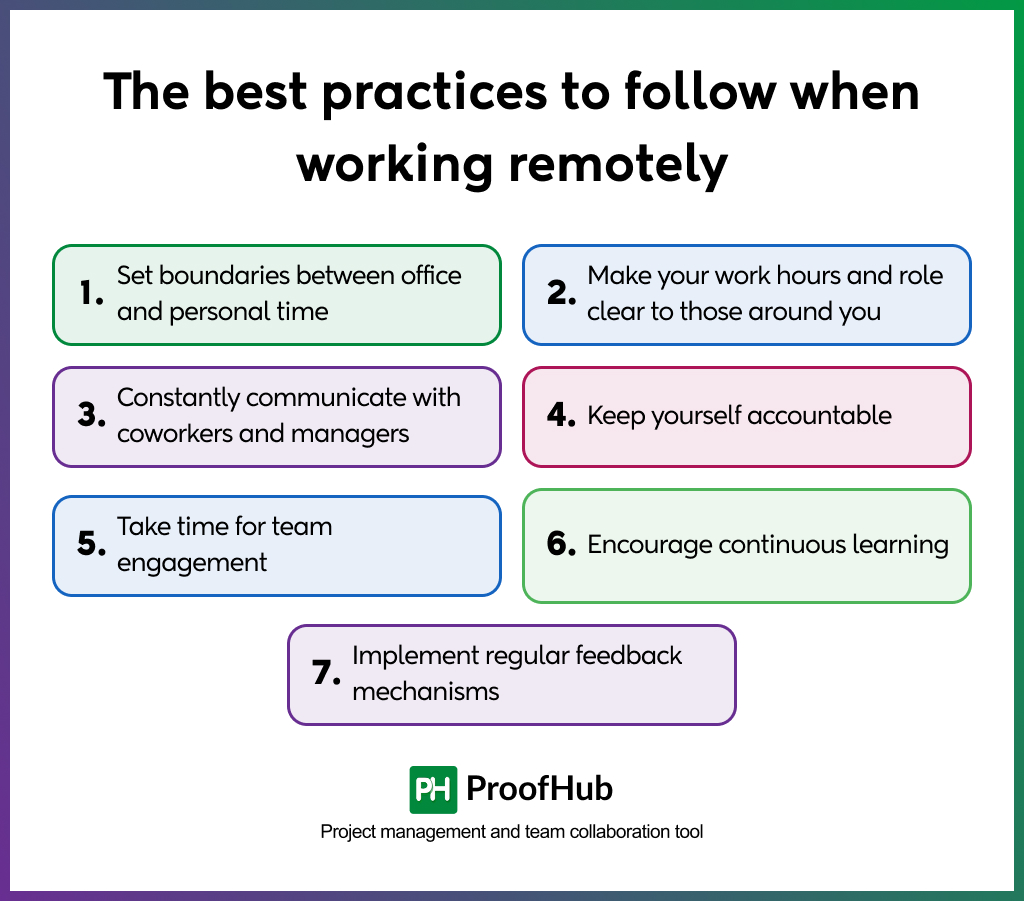 The best practices to follow when working remotely

1. Set boundaries between office and personal time

2. Make your work hours and role clear to those around you

3. Constantly communicate with coworkers and managers

4. Keep yourself accountable

5. Take time for team engagement

6. Encourage continuous learning

7. Implement regular feedback mechanisms

PH ProofHub

Project management and team collaboration tool